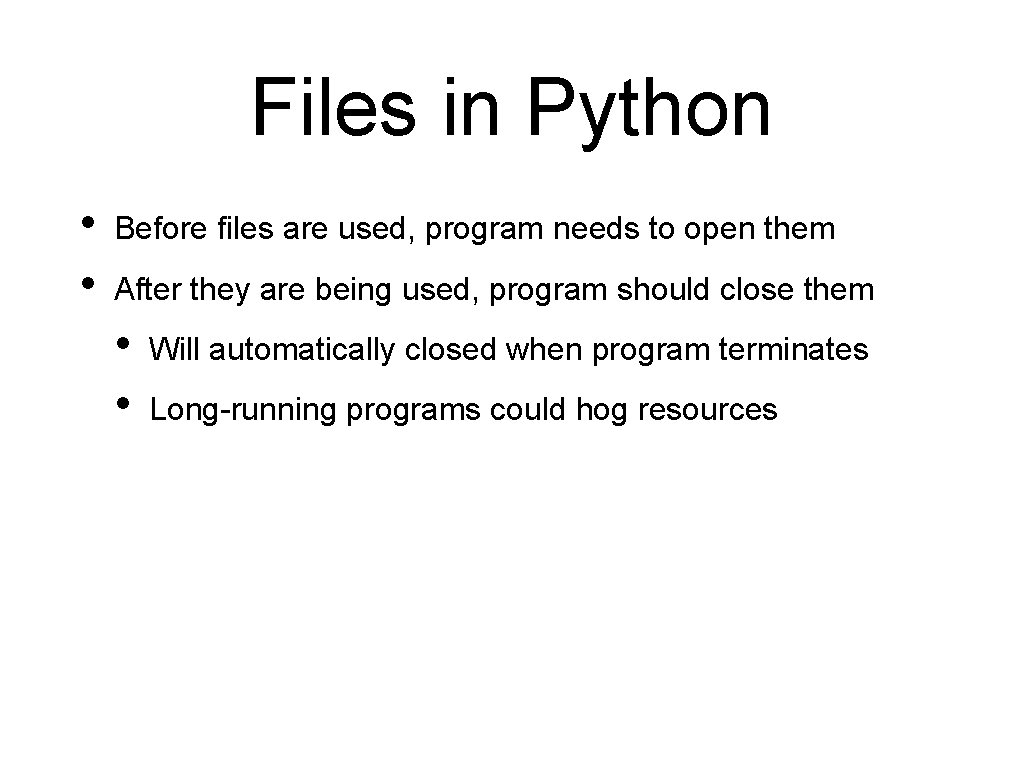 Files in Python

• Before files are used, program needs to open them
• After they are being used, program should close them
  • Will automatically closed when program terminates
  • Long-running programs could hog resources